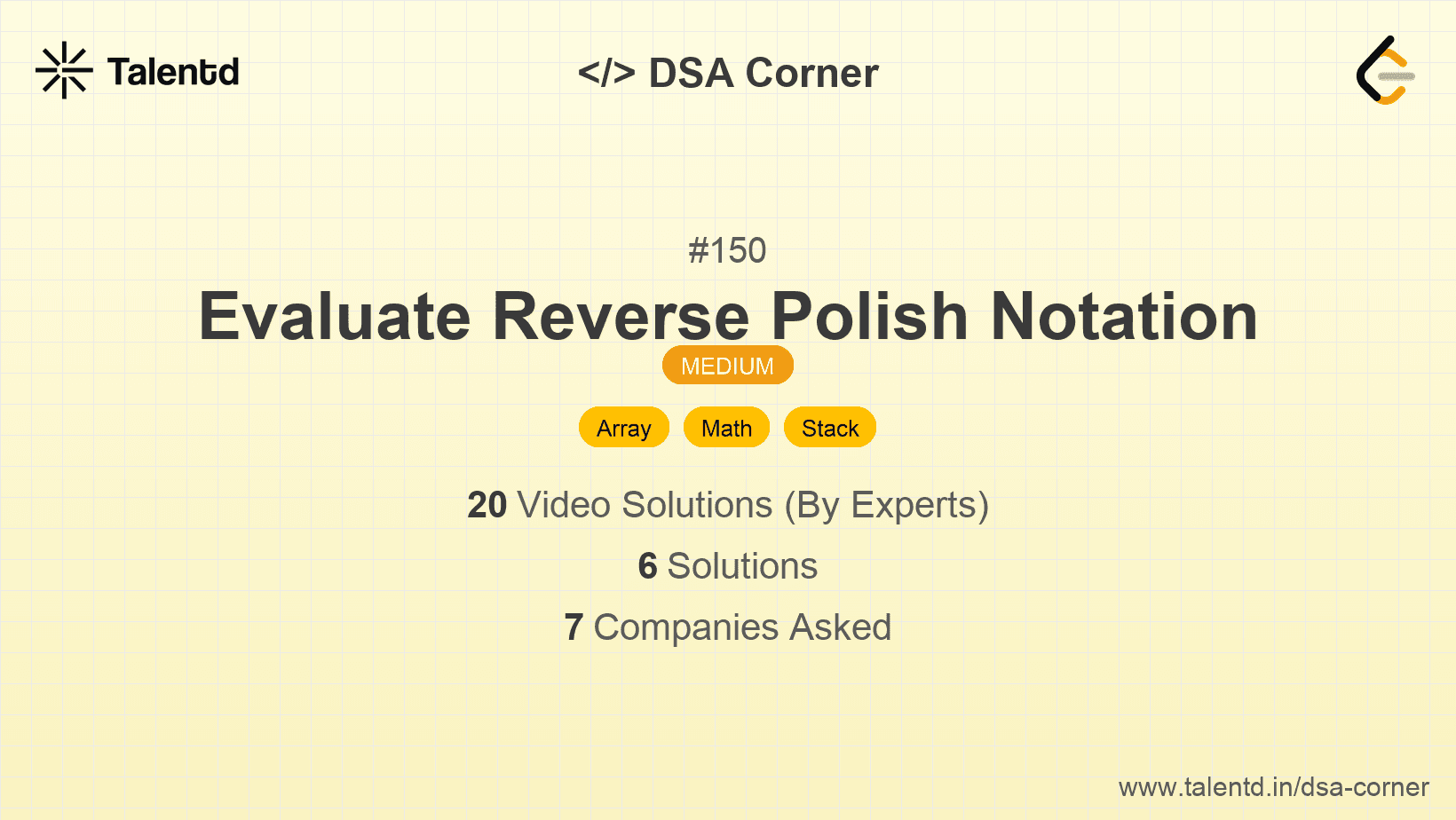 Talentd

</> DSA Corner

#150

Evaluate Reverse Polish Notation

MEDIUM

Array Math Stack

20 Video Solutions (By Experts)

6 Solutions

7 Companies Asked

www.talentd.in/dsa-corner